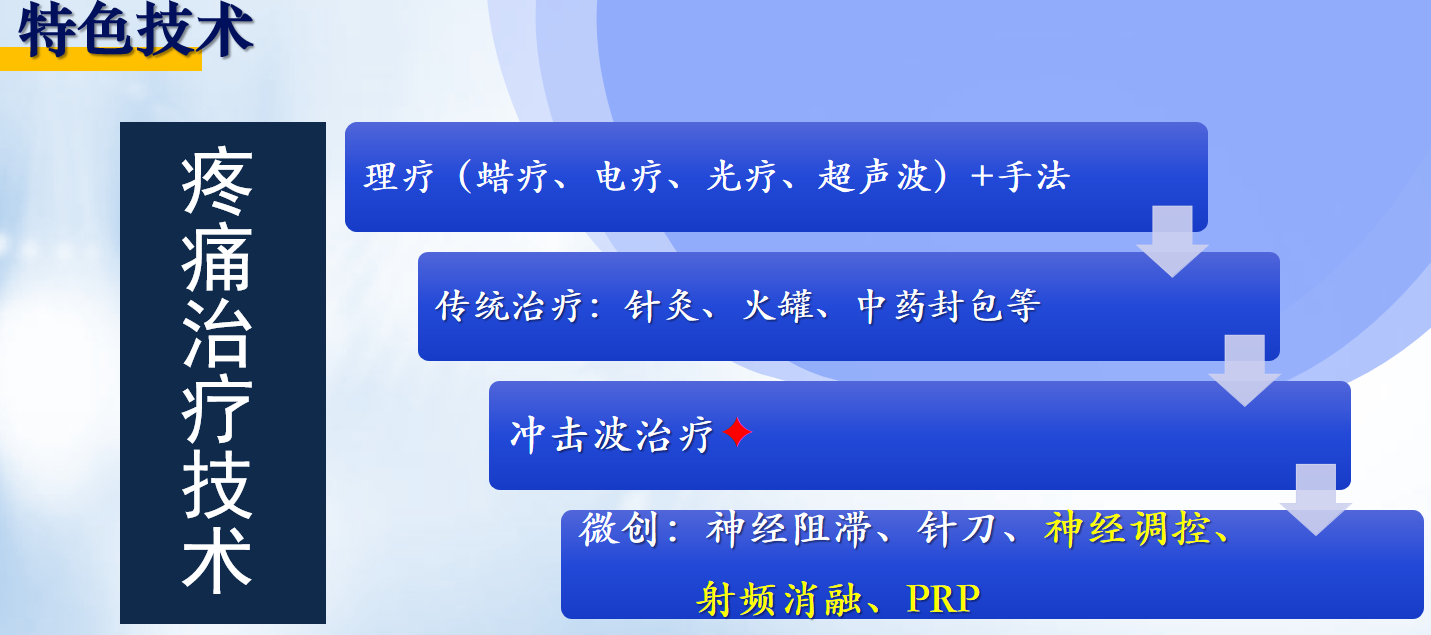 特色技术

疼痛治疗技术

理疗（蜡疗、电疗、光疗、超声波）+手法

传统治疗：针灸、火罐、中药封包等

冲击波治疗✦

微创：神经阻滞、针刀、神经调控、射频消融、PRP